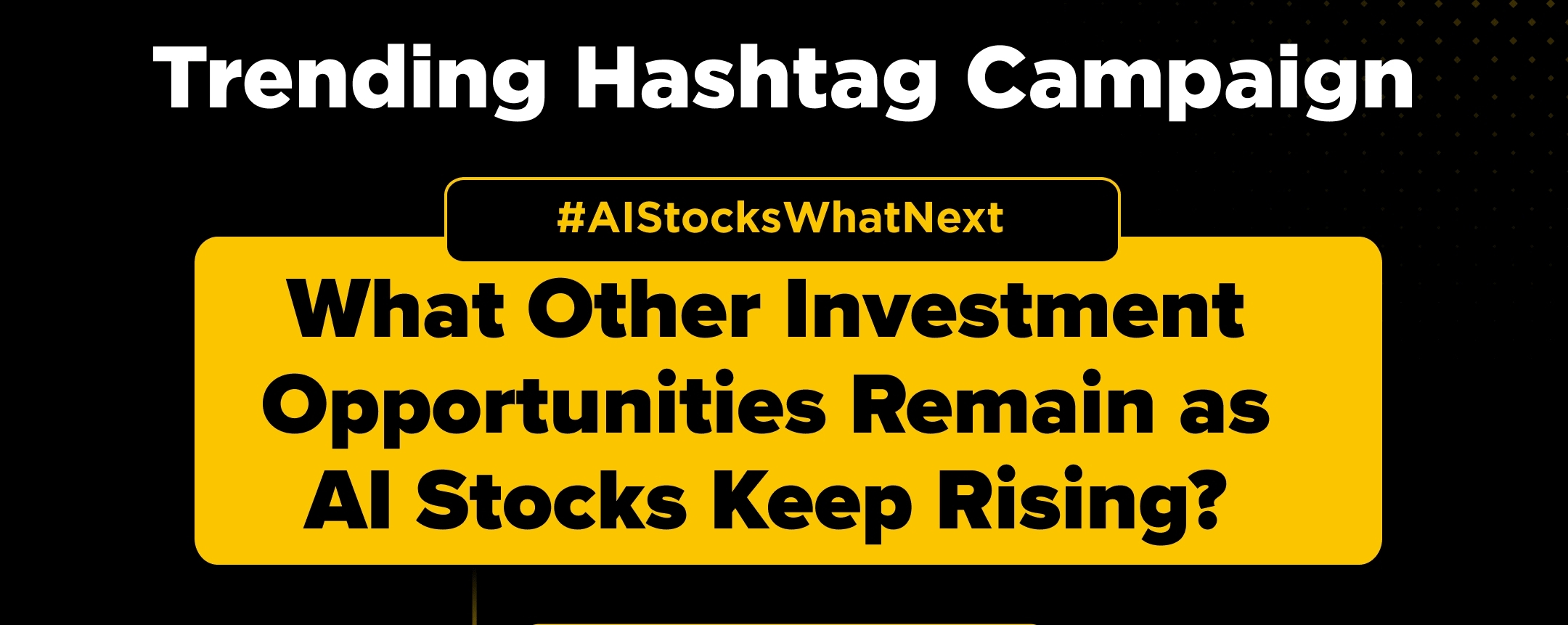 Trending Hashtag Campaign

#AIStocksWhatNext

What Other Investment Opportunities Remain as AI Stocks Keep Rising?